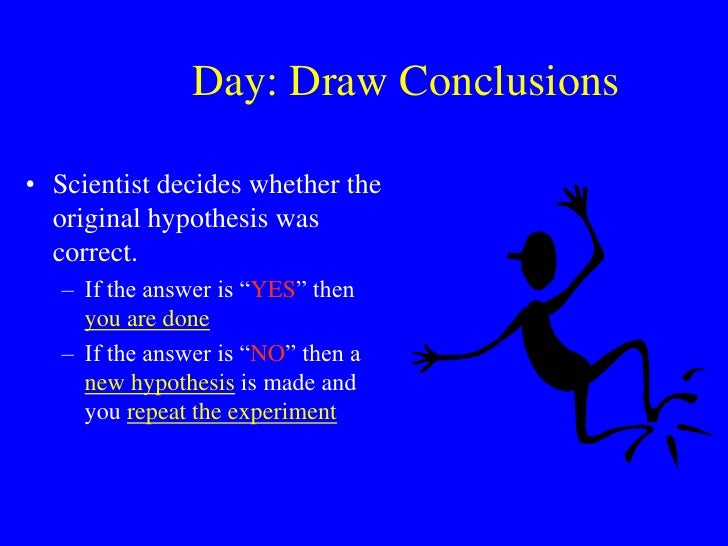 Day: Draw Conclusions

• Scientist decides whether the original hypothesis was correct.

– If the answer is “YES” then you are done

– If the answer is “NO” then a new hypothesis is made and you repeat the experiment